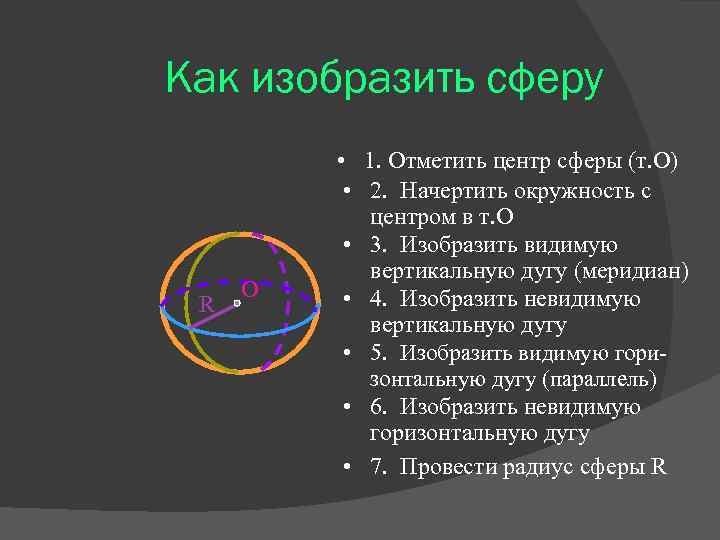 Как изобразить сферу

O
R

• 1. Отметить центр сферы (т.О)
• 2. Начертить окружность с центром в т.О
• 3. Изобразить видимую вертикальную дугу (меридиан)
• 4. Изобразить невидимую вертикальную дугу
• 5. Изобразить видимую горизонтальную дугу (параллель)
• 6. Изобразить невидимую горизонтальную дугу
• 7. Провести радиус сферы R